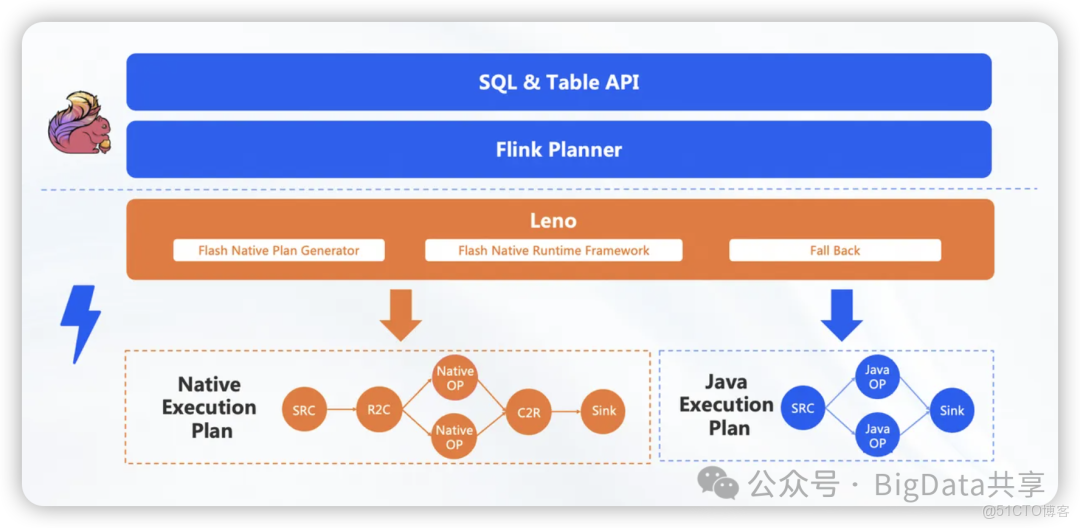 SQL & Table API

Flink Planner

Leno

Flash Native Plan Generator

Flash Native Runtime Framework

Fall Back

Native Execution Plan

SRC

R2C

Native OP

Native OP

C2R

Sink

Java Execution Plan

SRC

Java OP

Java OP

Sink

公众号 · BigData共享

@51CTO博客